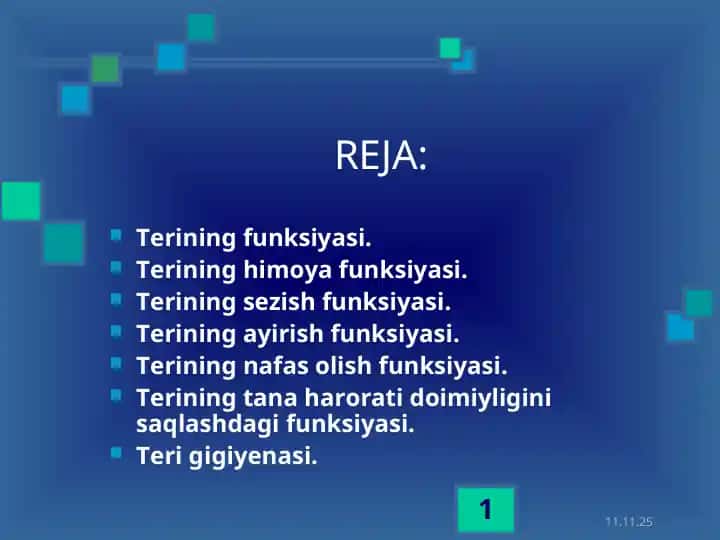 REJA:

- Terining funksiyasi.
- Terining himoya funksiyasi.
- Terining sezish funksiyasi.
- Terining ayirish funksiyasi.
- Terining nafas olish funksiyasi.
- Terining tana harorati doimiyligini saqlashdagi funksiyasi.
- Teri gigiyenasi.

1

11.11.25